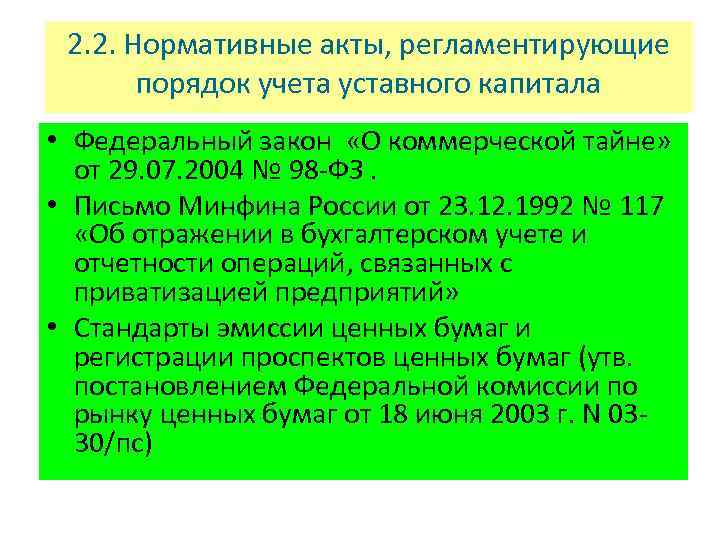 2.2. Нормативные акты, регламентирующие порядок учета уставного капитала

• Федеральный закон «О коммерческой тайне» от 29.07.2004 № 98-ФЗ .

• Письмо Минфина России от 23.12.1992 № 117 «Об отражении в бухгалтерском учете и отчетности операций, связанных с приватизацией предприятий»

• Стандарты эмиссии ценных бумаг и регистрации проспектов ценных бумаг (утв. постановлением Федеральной комиссии по рынку ценных бумаг от 18 июня 2003 г. N 03-30/пс)